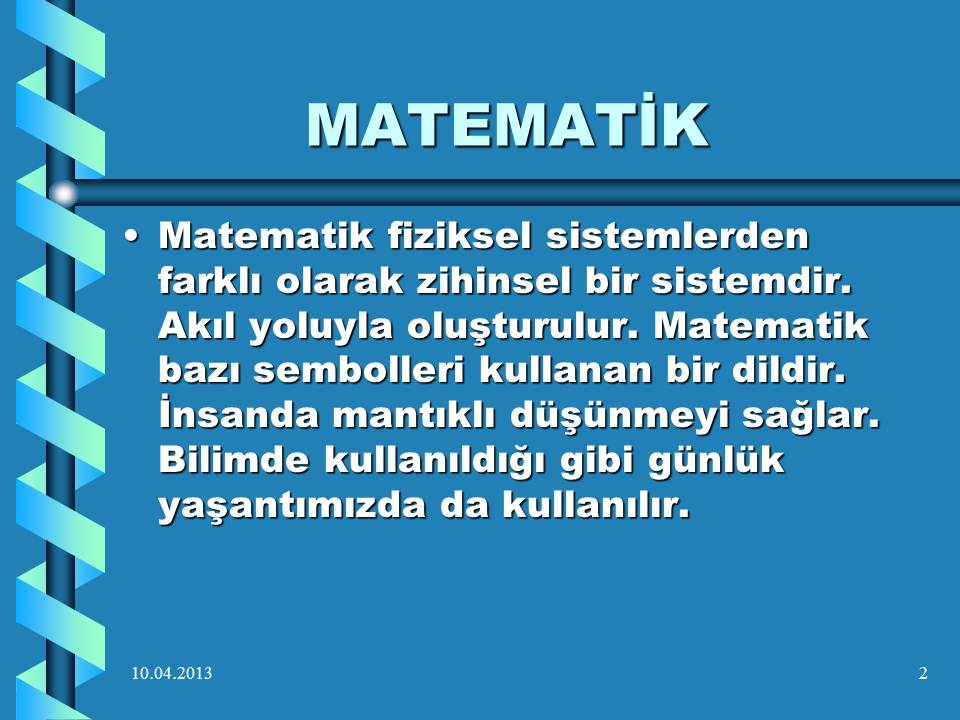 MATEMATİK

• Matematik fiziksel sistemlerden farklı olarak zihinsel bir sistemdir. Akıl yoluyla oluşturulur. Matematik bazı sembolleri kullanan bir dildir. İnsanda mantıklı düşünmeyi sağlar. Bilimde kullanıldığı gibi günlük yaşantımızda da kullanılır.

10.04.2013

2